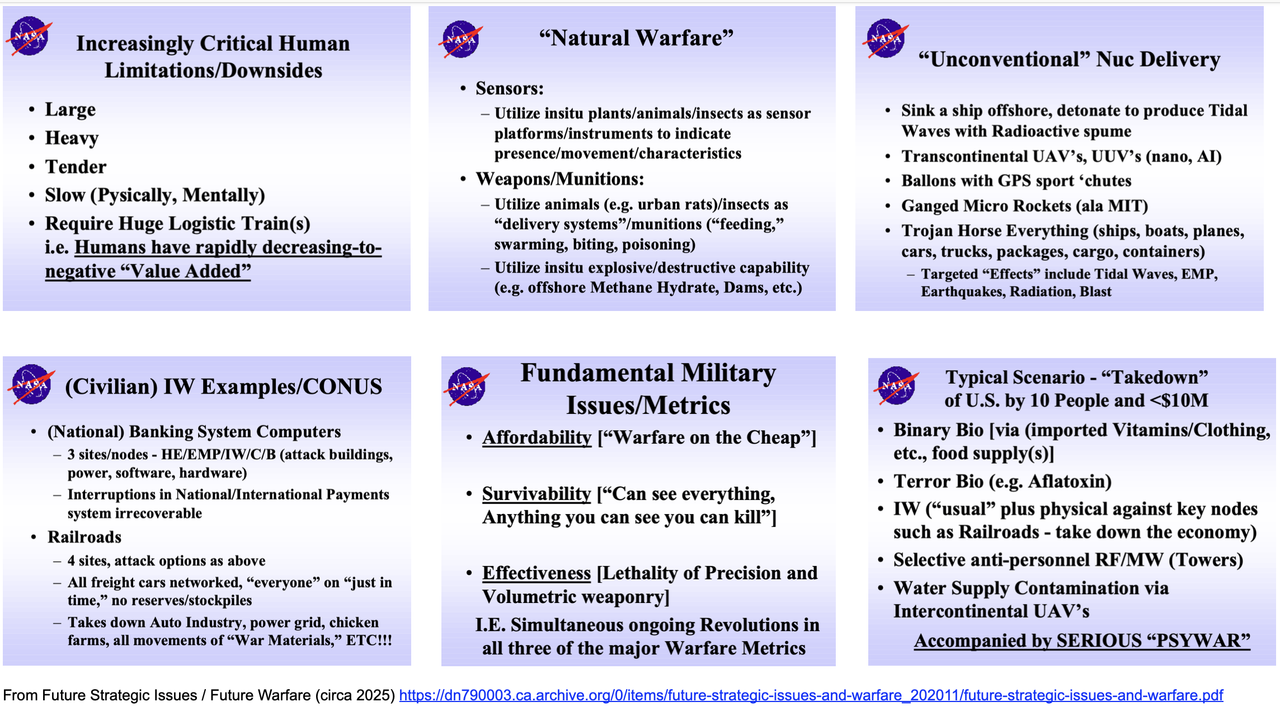 NASA

Increasingly Critical Human Limitations/Downsides

• Large
• Heavy
• Tender
• Slow (Pysically, Mentally)
• Require Huge Logistic Train(s) i.e. Humans have rapidly decreasing-to-negative "Value Added"

NASA

"Natural Warfare"

• Sensors:
– Utilize insitu plants/animals/insects as sensor platforms/instruments to indicate presence/movement/characteristics
• Weapons/Munitions:
– Utilize animals (e.g. urban rats)/insects as "delivery systems"/munitions ("feeding," swarming, biting, poisoning)
– Utilize insitu explosive/destructive capability (e.g. offshore Methane Hydrate, Dams, etc.)

NASA

"Unconventional" Nuc Delivery

• Sink a ship offshore, detonate to produce Tidal Waves with Radioactive spume
• Transcontinental UAV's, UUV's (nano, AI)
• Ballons with GPS sport 'chutes
• Ganged Micro Rockets (ala MIT)
• Trojan Horse Everything (ships, boats, planes, cars, trucks, packages, cargo, containers)
– Targeted "Effects" include Tidal Waves, EMP, Earthquakes, Radiation, Blast

NASA

(Civilian) IW Examples/CONUS

• (National) Banking System Computers
– 3 sites/nodes - HE/EMP/IW/C/B (attack buildings, power, software, hardware)
– Interruptions in National/International Payments system irrecoverable
• Railroads
– 4 sites, attack options as above
– All freight cars networked, "everyone" on "just in time," no reserves/stockpiles
– Takes down Auto Industry, power grid, chicken farms, all movements of "War Materials," ETC!!!

NASA

Fundamental Military Issues/Metrics

• Affordability ["Warfare on the Cheap"]

• Survivability ["Can see everything, Anything you can see you can kill"]

• Effectiveness [Lethality of Precision and Volumetric weaponry]
I.E. Simultaneous ongoing Revolutions in all three of the major Warfare Metrics

NASA

Typical Scenario - "Takedown" of U.S. by 10 People and <$10M

• Binary Bio [via (imported Vitamins/Clothing, etc., food supply(s)]
• Terror Bio (e.g. Aflatoxin)
• IW ("usual" plus physical against key nodes such as Railroads - take down the economy)
• Selective anti-personnel RF/MW (Towers)
• Water Supply Contamination via Intercontinental UAV's
Accompanied by SERIOUS "PSYWAR"

From Future Strategic Issues / Future Warfare (circa 2025) https://dn790003.ca.archive.org/0/items/future-strategic-issues-and-warfare_202011/future-strategic-issues-and-warfare.pdf